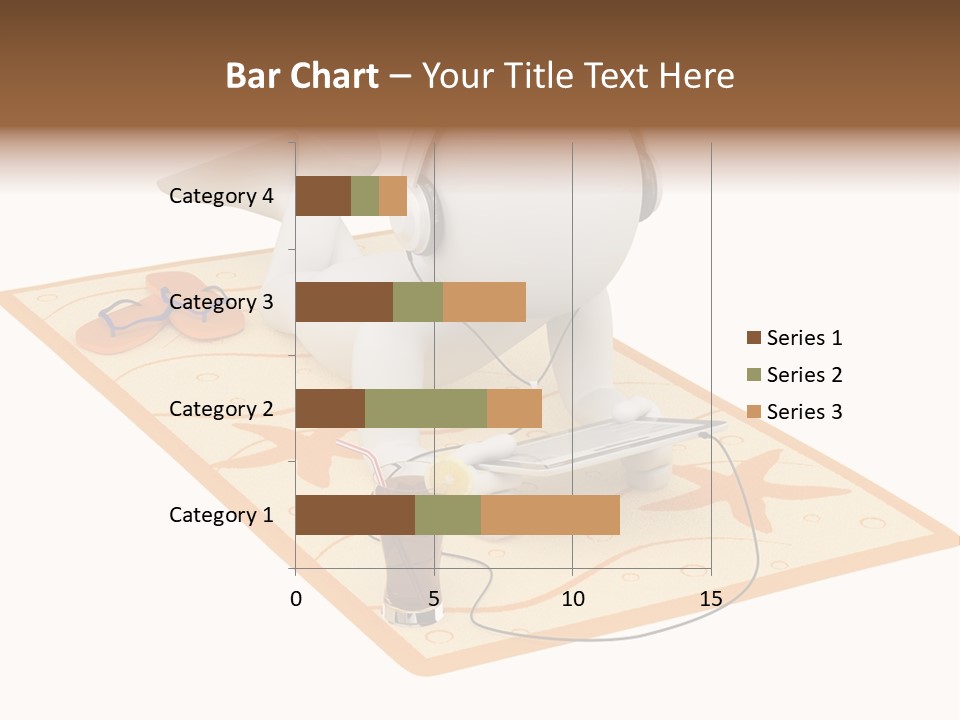 Bar Chart – Your Title Text Here

Category 4
Category 3
Category 2
Category 1

0 5 10 15

Series 1
Series 2
Series 3